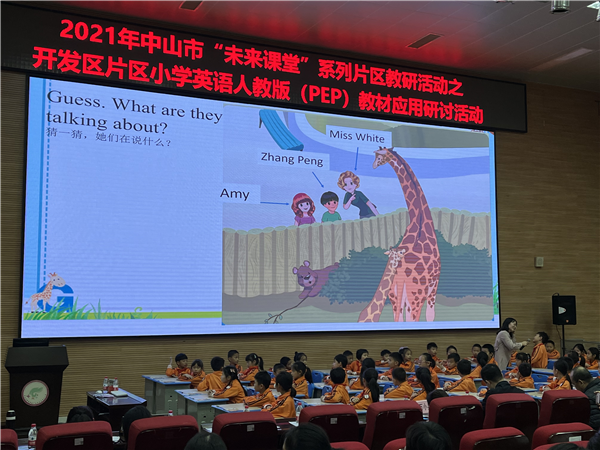 2021年中山市“未来课堂”系列片区教研活动之
开发区片区小学英语人教版（PEP）教材应用研讨活动

Guess. What are they talking about?
猜一猜，她们在说什么？

Miss White
Zhang Peng
Amy